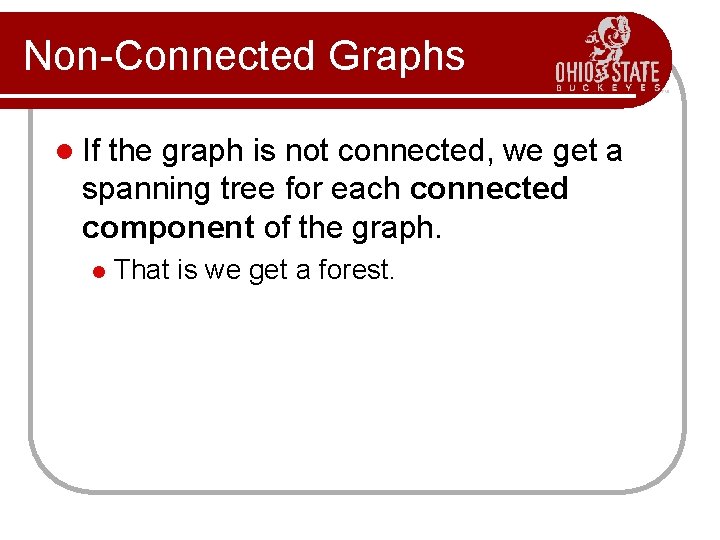 Non-Connected Graphs

OHIO STATE
BUCKEYES

If the graph is not connected, we get a spanning tree for each connected component of the graph.

That is we get a forest.